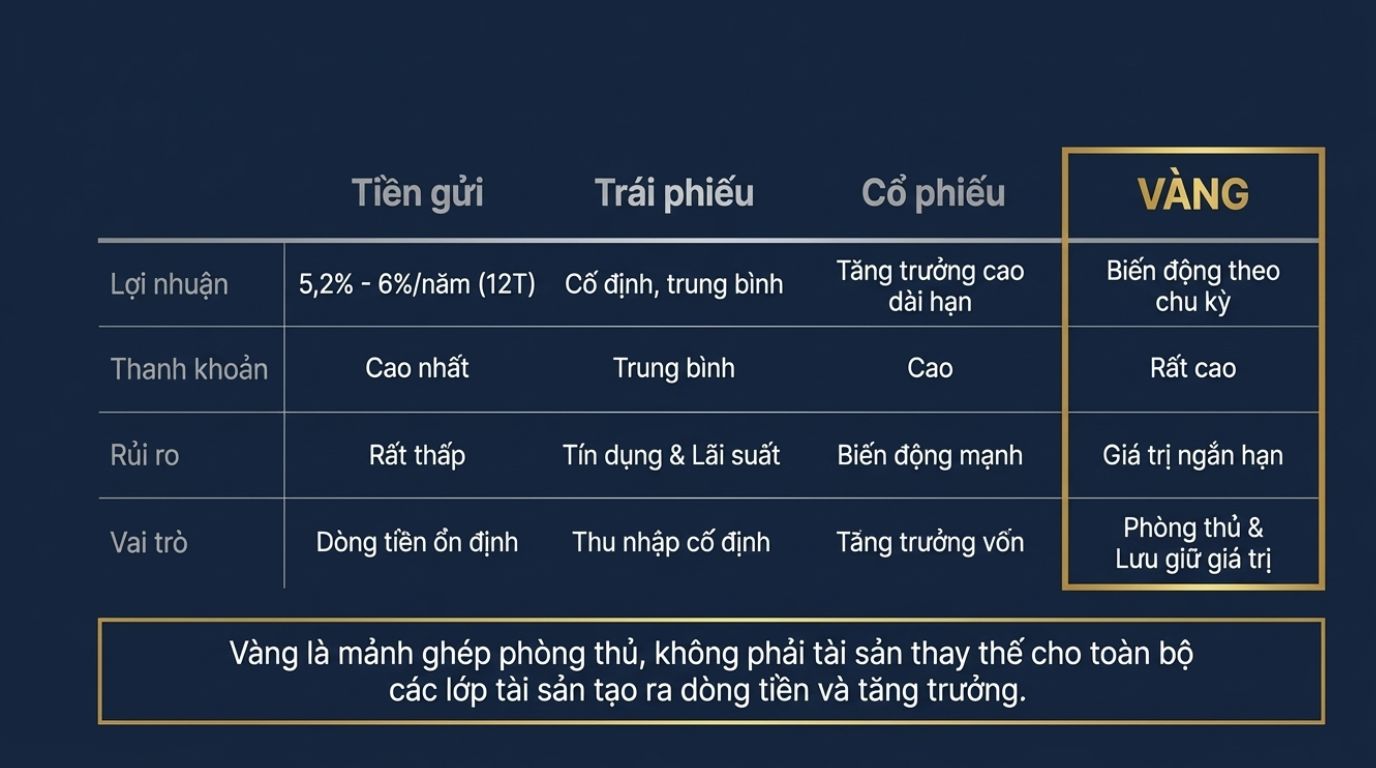 | | Tiền gửi | Trái phiếu | Cổ phiếu | VÀNG |
|---|---|---|---|---|
| Lợi nhuận | 5,2% - 6%/năm (12T) | Cố định, trung bình | Tăng trưởng cao dài hạn | Biến động theo chu kỳ |
| Thanh khoản | Cao nhất | Trung bình | Cao | Rất cao |
| Rủi ro | Rất thấp | Tín dụng & Lãi suất | Biến động mạnh | Giá trị ngắn hạn |
| Vai trò | Dòng tiền ổn định | Thu nhập cố định | Tăng trưởng vốn | Phòng thủ & Lưu giữ giá trị |

Vàng là mảnh ghép phòng thủ, không phải tài sản thay thế cho toàn bộ các lớp tài sản tạo ra dòng tiền và tăng trưởng.